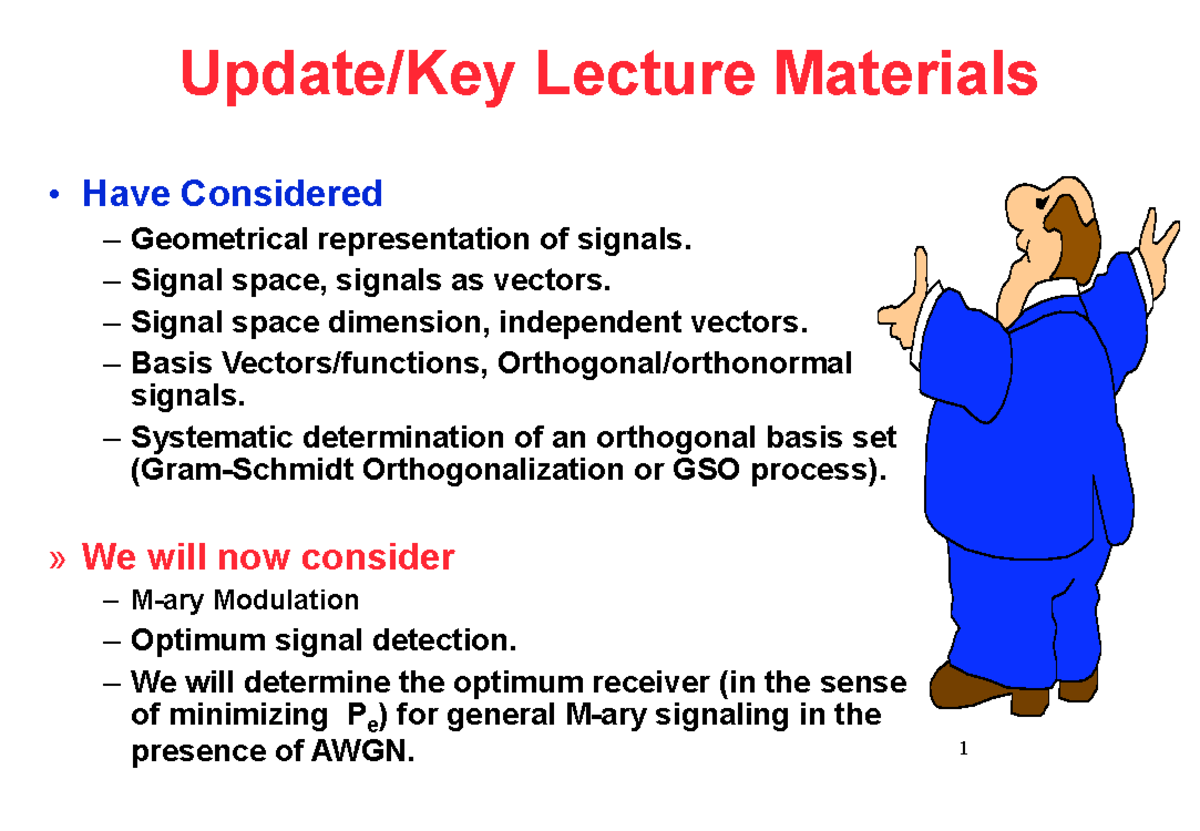 Update/Key Lecture Materials

• Have Considered

– Geometrical representation of signals.
– Signal space, signals as vectors.
– Signal space dimension, independent vectors.
– Basis Vectors/functions, Orthogonal/orthonormal signals.
– Systematic determination of an orthogonal basis set (Gram-Schmidt Orthogonalization or GSO process).

» We will now consider

– M-ary Modulation
– Optimum signal detection.
– We will determine the optimum receiver (in the sense of minimizing $P_e$) for general M-ary signaling in the presence of AWGN.

1